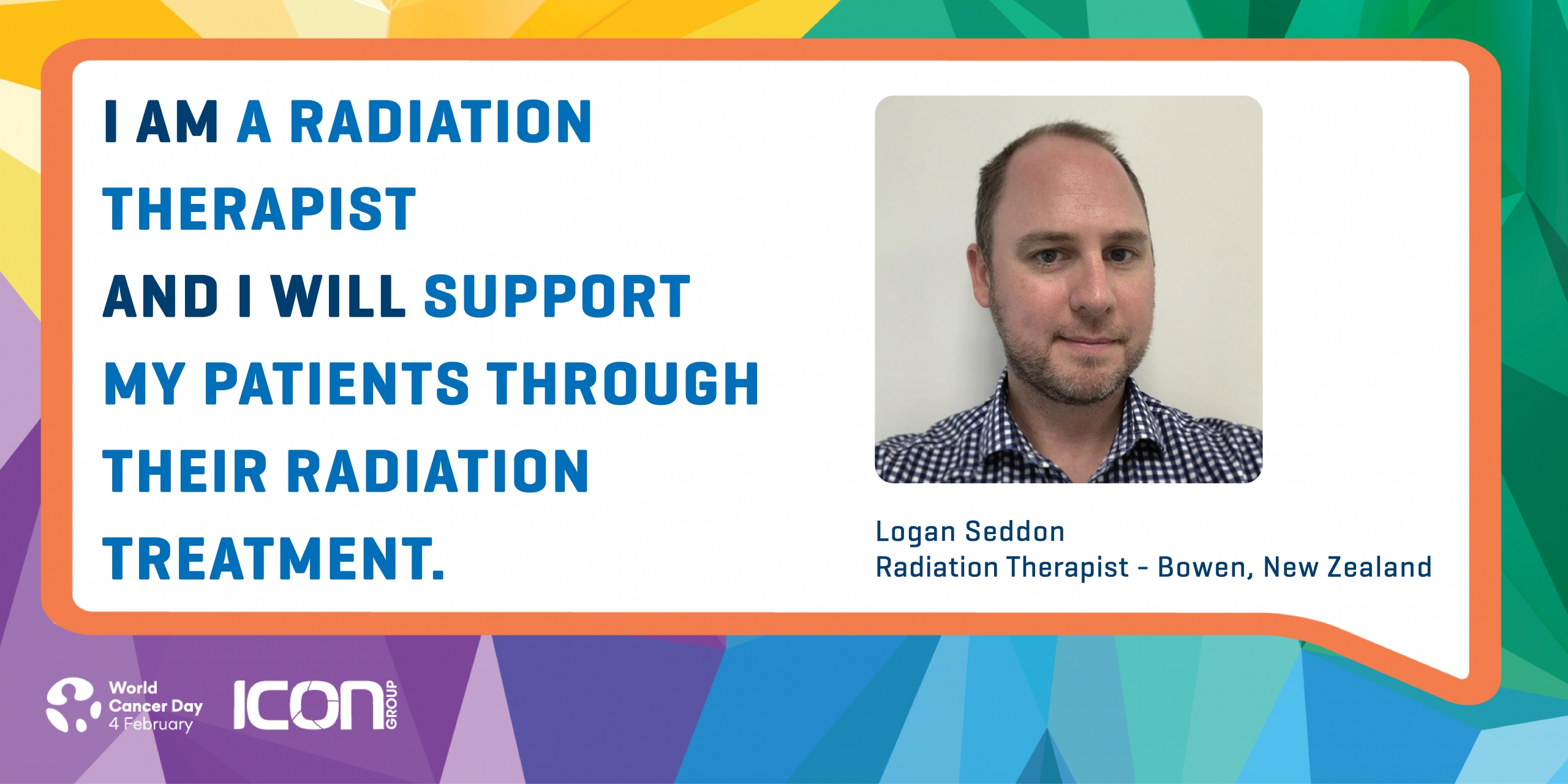 I AM A RADIATION THERAPIST AND I WILL SUPPORT MY PATIENTS THROUGH THEIR RADIATION TREATMENT.

Logan Seddon
Radiation Therapist - Bowen, New Zealand

World Cancer Day 4 February

ICON GROUP